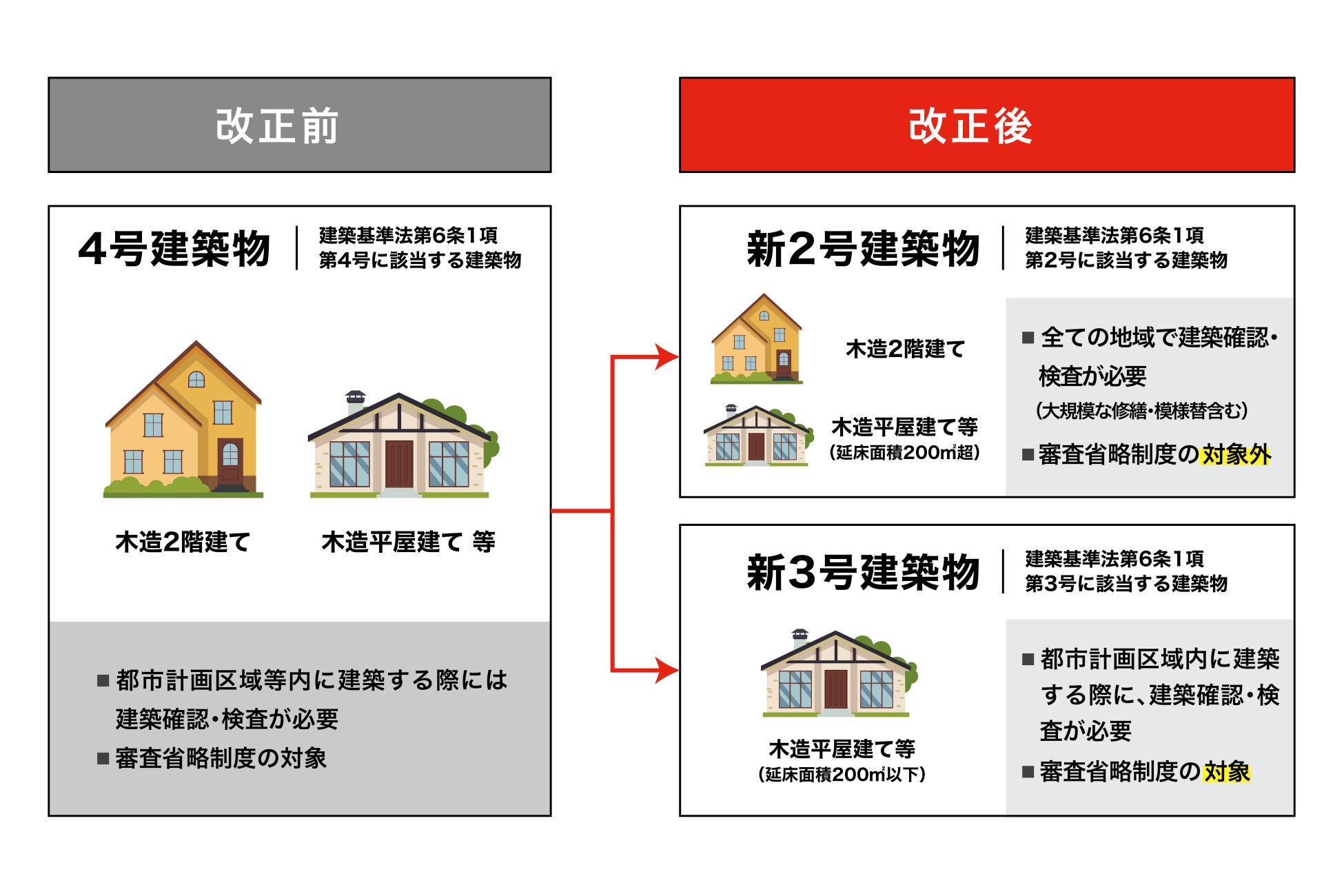 改正前

4号建築物
建築基準法第6条1項
第4号に該当する建築物

木造2階建て
木造平屋建て 等

■都市計画区域等内に建築する際には建築確認・検査が必要
■審査省略制度の対象

改正後

新2号建築物
建築基準法第6条1項
第2号に該当する建築物

木造2階建て
木造平屋建て等
(延床面積200㎡超)

■全ての地域で建築確認・検査が必要
(大規模な修繕・模様替含む)
■審査省略制度の対象外

新3号建築物
建築基準法第6条1項
第3号に該当する建築物

木造平屋建て等
(延床面積200㎡以下)

■都市計画区域内に建築する際に、建築確認・検査が必要
■審査省略制度の対象